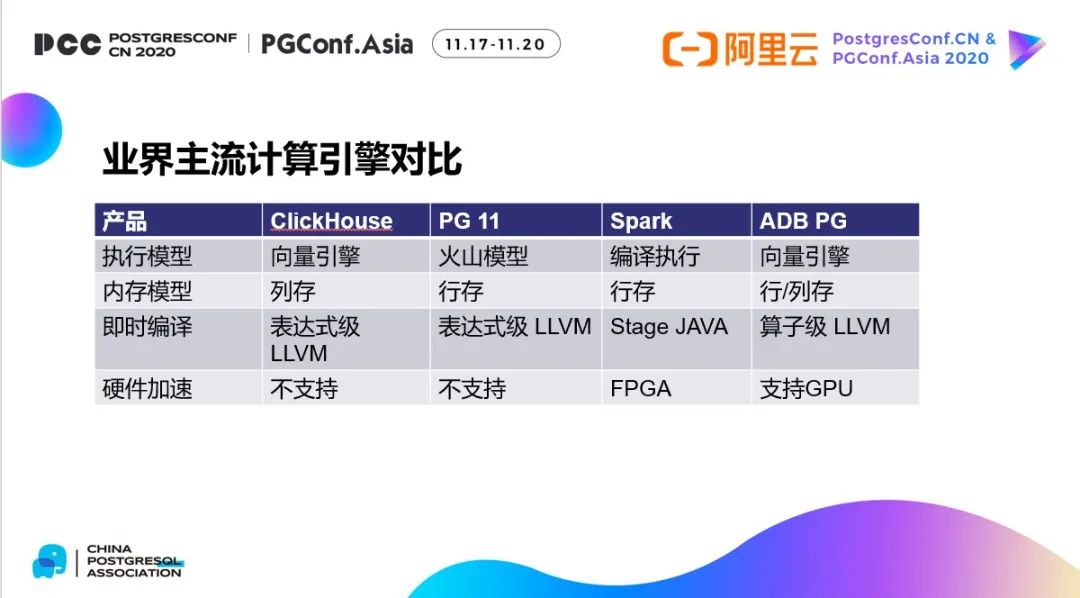 PCC POSTGRESCONF CN 2020 | PGConf.Asia 11.17-11.20

阿里云 PostgresConf.CN & PGConf.Asia 2020

业界主流计算引擎对比

| 产品 | ClickHouse | PG 11 | Spark | ADB PG |
|---|---|---|---|---|
| 执行模型 | 向量引擎 | 火山模型 | 编译执行 | 向量引擎 |
| 内存模型 | 列存 | 行存 | 行存 | 行/列存 |
| 即时编译 | 表达式级 LLVM | 表达式级 LLVM | Stage JAVA | 算子级 LLVM |
| 硬件加速 | 不支持 | 不支持 | FPGA | 支持GPU |

CHINA POSTGRESQL ASSOCIATION